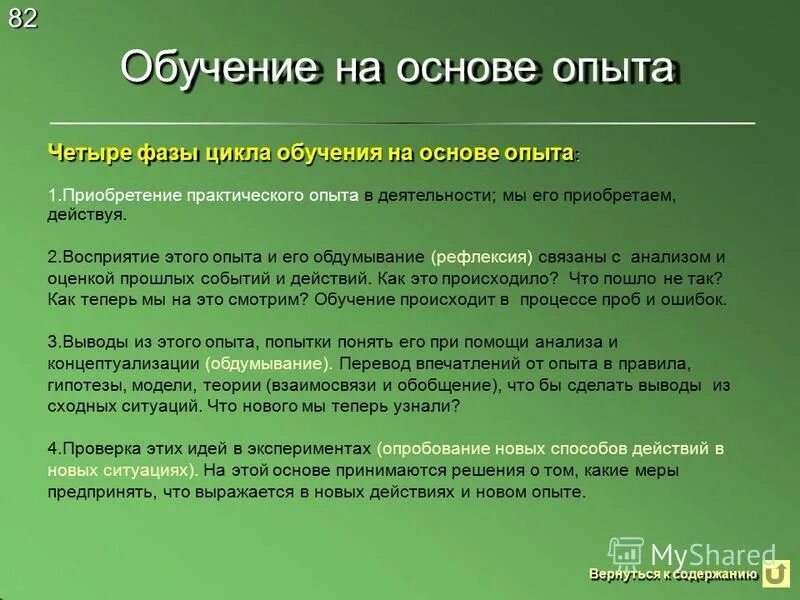 82

Обучение на основе опыта

Четыре фазы цикла обучения на основе опыта:

1.Приобретение практического опыта в деятельности; мы его приобретаем, действуя.

2.Восприятие этого опыта и его обдумывание (рефлексия) связаны с анализом и оценкой прошлых событий и действий. Как это происходило? Что пошло не так? Как теперь мы на это смотрим? Обучение происходит в процессе проб и ошибок.

3.Выводы из этого опыта, попытки понять его при помощи анализа и концептуализации (обдумывание). Перевод впечатлений от опыта в правила, гипотезы, модели, теории (взаимосвязи и обобщение), что бы сделать выводы из сходных ситуаций. Что нового мы теперь узнали?

4.Проверка этих идей в экспериментах (опробование новых способов действий в новых ситуациях). На этой основе принимаются решения о том, какие меры предпринять, что выражается в новых действиях и новом опыте.

MyShared

Вернуться к содержанию